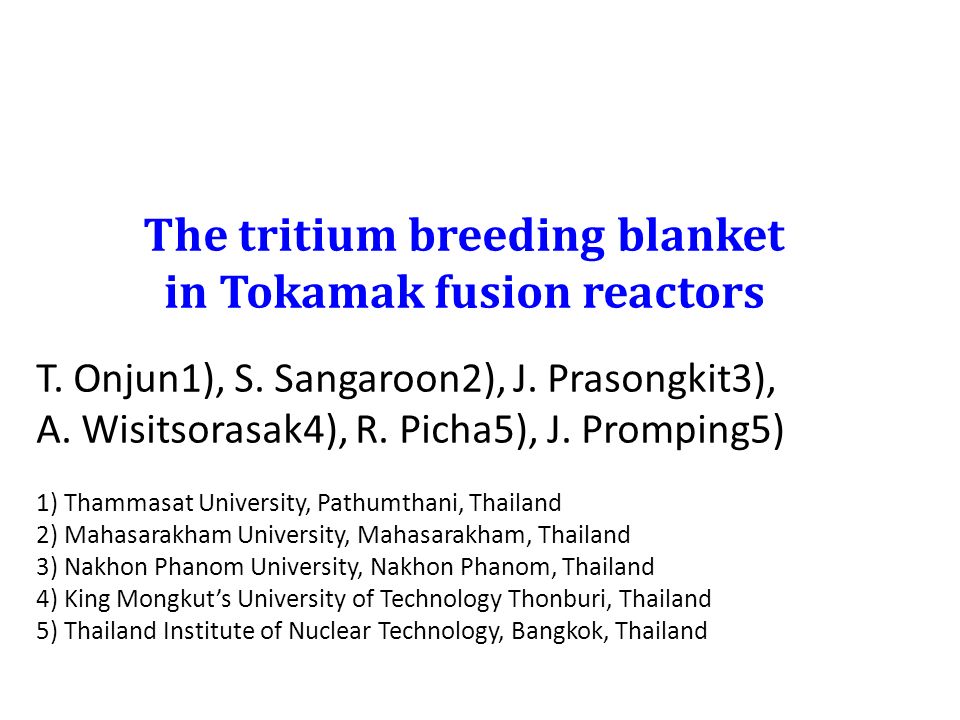 The tritium breeding blanket in Tokamak fusion reactors

T. Onjun1), S. Sangaroon2), J. Prasongkit3), A. Wisitsorasak4), R. Picha5), J. Promping5)

1) Thammasat University, Pathumthani, Thailand
2) Mahasarakham University, Mahasarakham, Thailand
3) Nakhon Phanom University, Nakhon Phanom, Thailand
4) King Mongkut's University of Technology Thonburi, Thailand
5) Thailand Institute of Nuclear Technology, Bangkok, Thailand